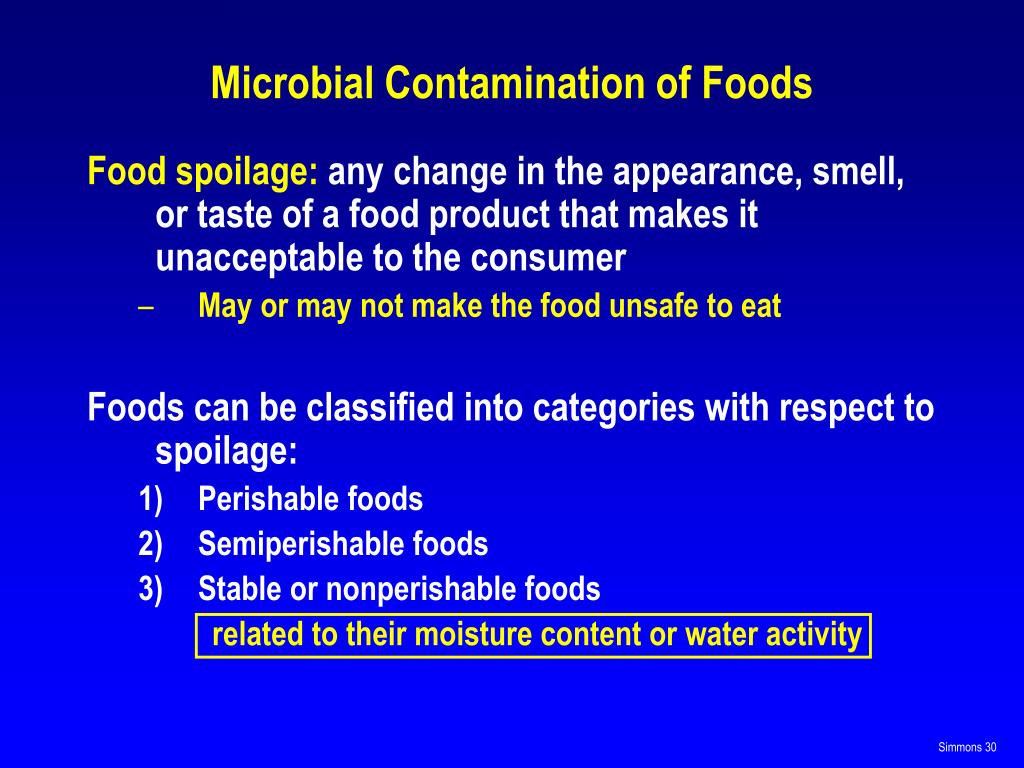 Microbial Contamination of Foods

Food spoilage: any change in the appearance, smell, or taste of a food product that makes it unacceptable to the consumer

– May or may not make the food unsafe to eat

Foods can be classified into categories with respect to spoilage:

1) Perishable foods
2) Semiperishable foods
3) Stable or nonperishable foods

related to their moisture content or water activity

Simmons 30